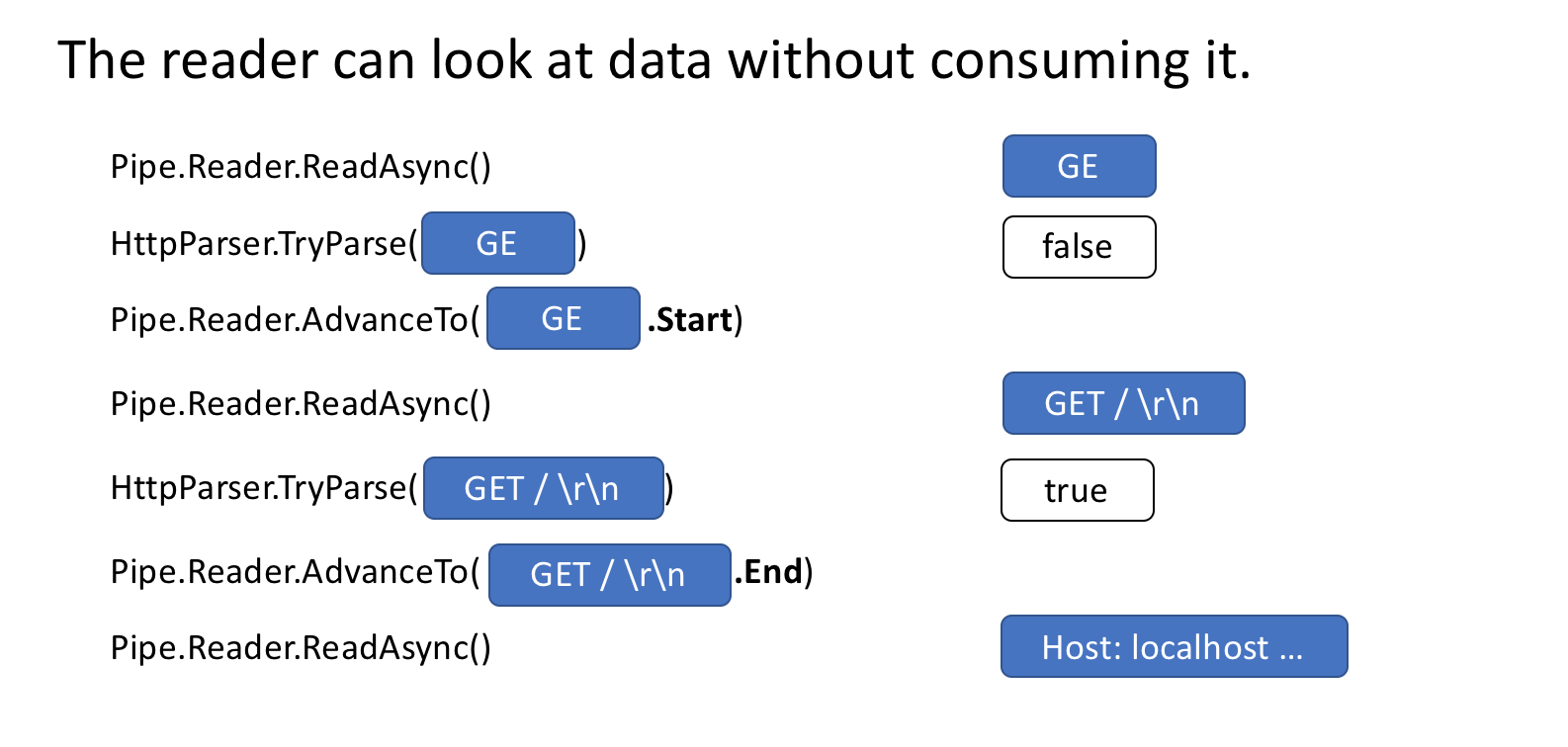 The reader can look at data without consuming it.

Pipe.Reader.ReadAsync() GE

HttpParser.TryParse( GE ) false

Pipe.Reader.AdvanceTo( GE .Start)

Pipe.Reader.ReadAsync() GET / \r\n

HttpParser.TryParse( GET / \r\n ) true

Pipe.Reader.AdvanceTo( GET / \r\n .End)

Pipe.Reader.ReadAsync() Host: localhost ...